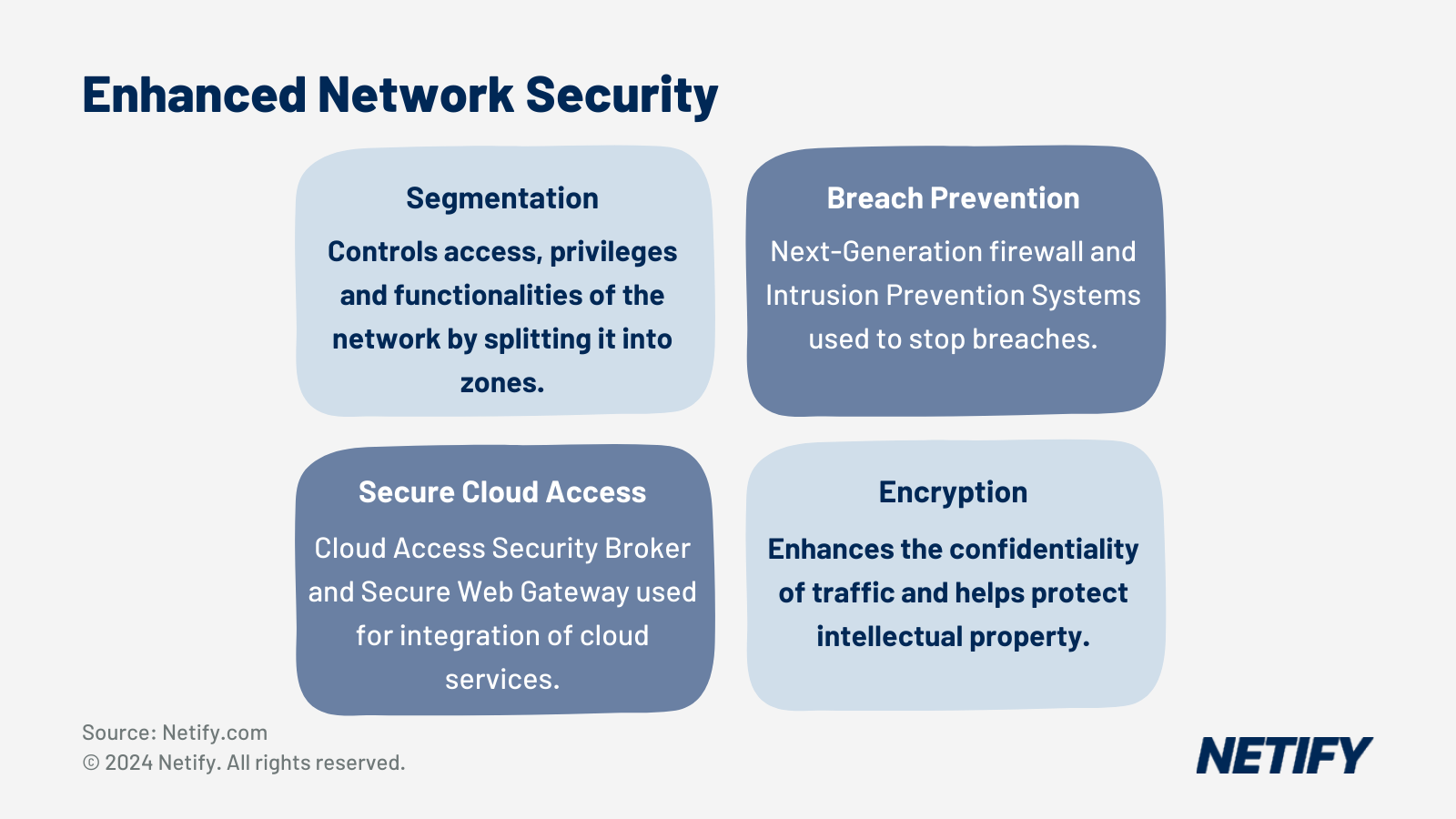 Enhanced Network Security

Segmentation

Controls access, privileges and functionalities of the network by splitting it into zones.

Breach Prevention

Next-Generation firewall and Intrusion Prevention Systems used to stop breaches.

Secure Cloud Access

Cloud Access Security Broker and Secure Web Gateway used for integration of cloud services.

Encryption

Enhances the confidentiality of traffic and helps protect intellectual property.

Source: Netify.com
© 2024 Netify. All rights reserved.

NETIFY